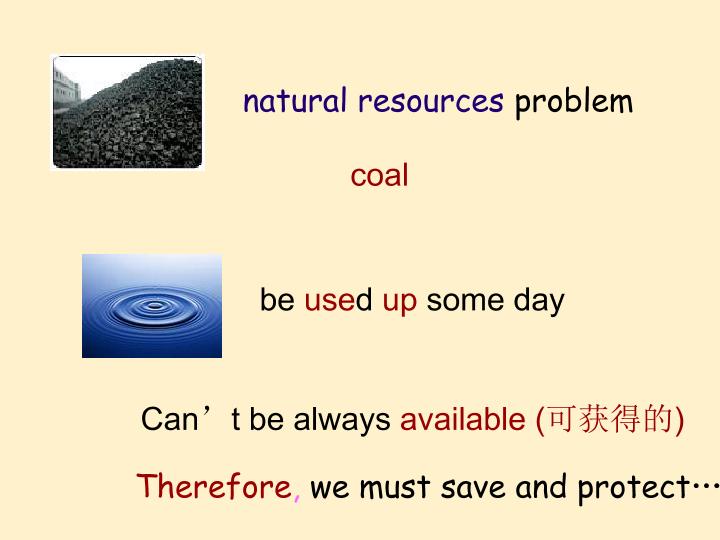 natural resources problem

coal

be used up some day

Can’t be always available (可获得的)

Therefore, we must save and protect…